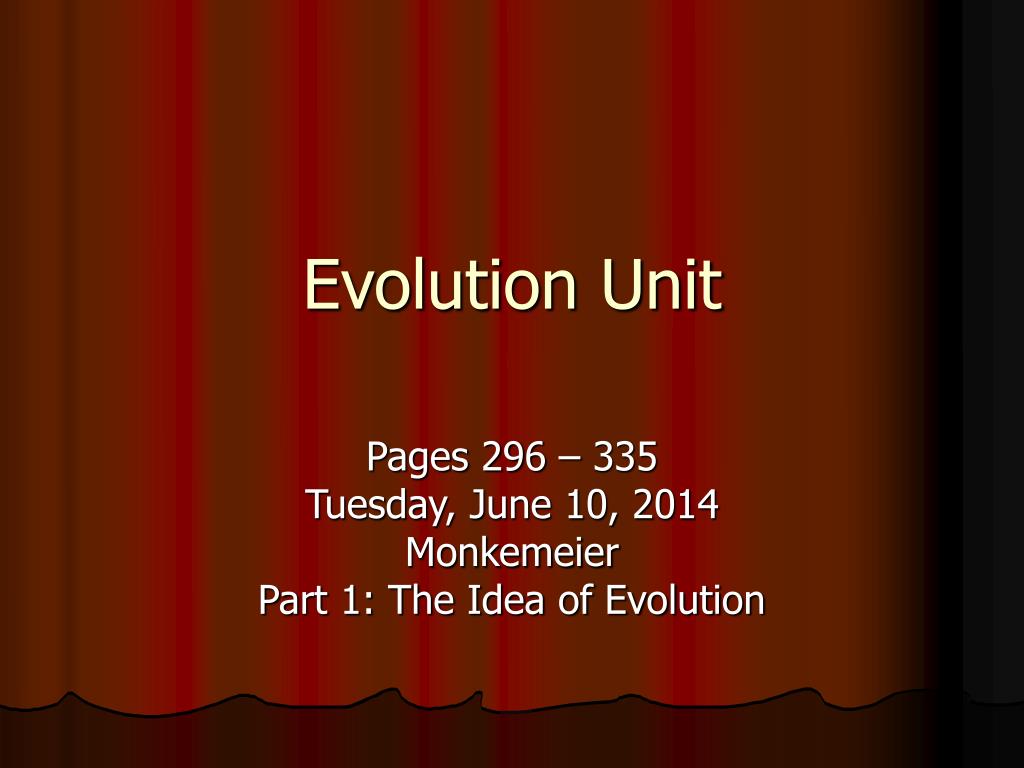 Evolution Unit

Pages 296 – 335
Tuesday, June 10, 2014
Monkemeier
Part 1: The Idea of Evolution